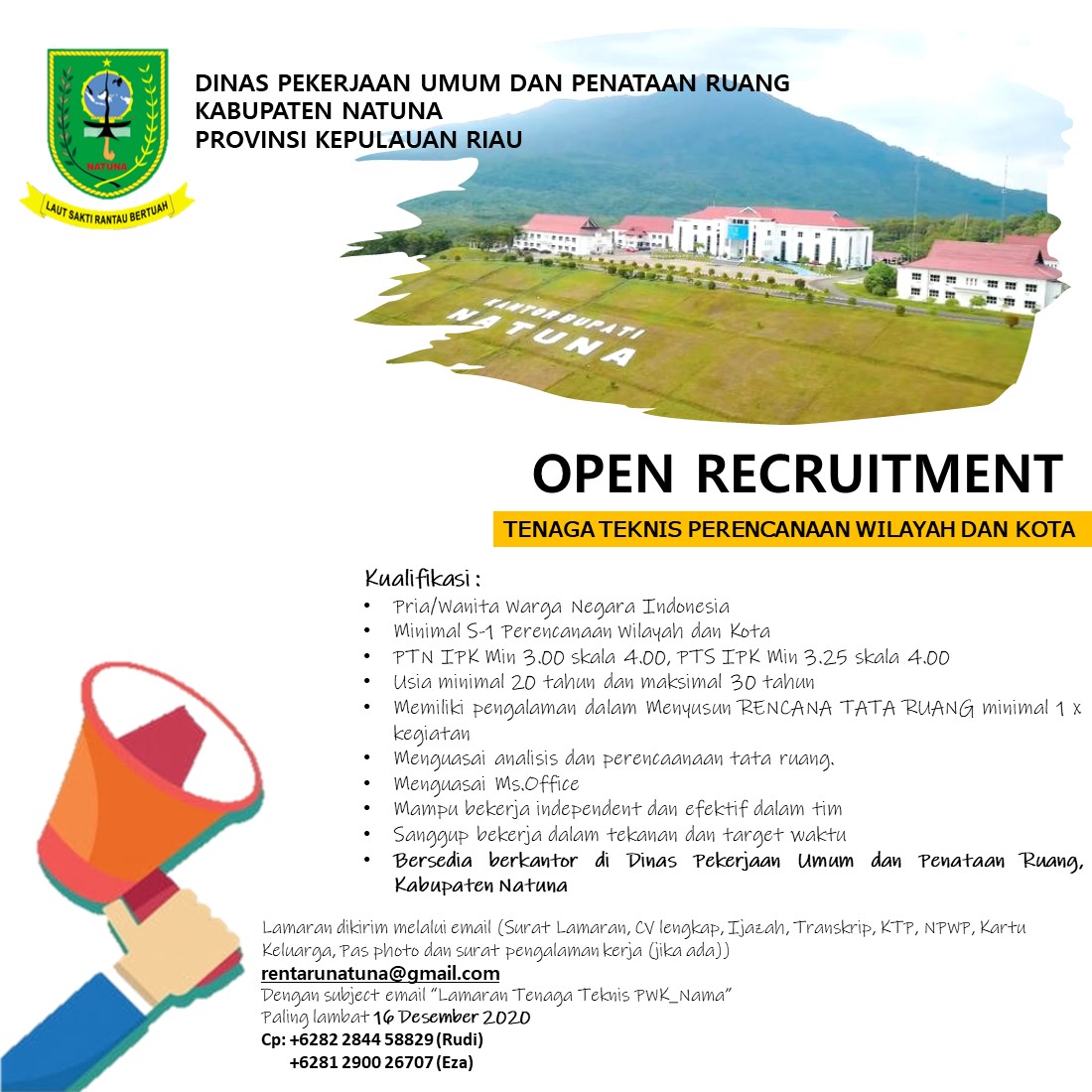 NATUNA
LAUT SAKTI RANTAU BERTUAH

DINAS PEKERJAAN UMUM DAN PENATAAN RUANG
KABUPATEN NATUNA
PROVINSI KEPULAUAN RIAU

KANTOR BUPATI
NATUNA

OPEN RECRUITMENT

TENAGA TEKNIS PERENCANAAN WILAYAH DAN KOTA

Kualifikasi :
• Pria/Wanita Warga Negara Indonesia
• Minimal S-1 Perencanaan Wilayah dan Kota
• PTN IPK Min 3.00 skala 4.00, PTS IPK Min 3.25 skala 4.00
• Usia minimal 20 tahun dan maksimal 30 tahun
• Memiliki pengalaman dalam Menyusun RENCANA TATA RUANG minimal 1 x kegiatan
• Menguasai analisis dan perencaanaan tata ruang.
• Menguasai Ms.Office
• Mampu bekerja independent dan efektif dalam tim
• Sanggup bekerja dalam tekanan dan target waktu
• Bersedia berkantor di Dinas Pekerjaan Umum dan Penataan Ruang, Kabupaten Natuna

Lamaran dikirim melalui email (Surat Lamaran, CV lengkap, Ijazah, Transkrip, KTP, NPWP, Kartu Keluarga, Pas photo dan surat pengalaman kerja (jika ada))
rentarunatuna@gmail.com
Dengan subject email "Lamaran Tenaga Teknis PWK_Nama"
Paling lambat 16 Desember 2020
Cp: +6282 2844 58829 (Rudi)
+6281 2900 26707 (Eza)